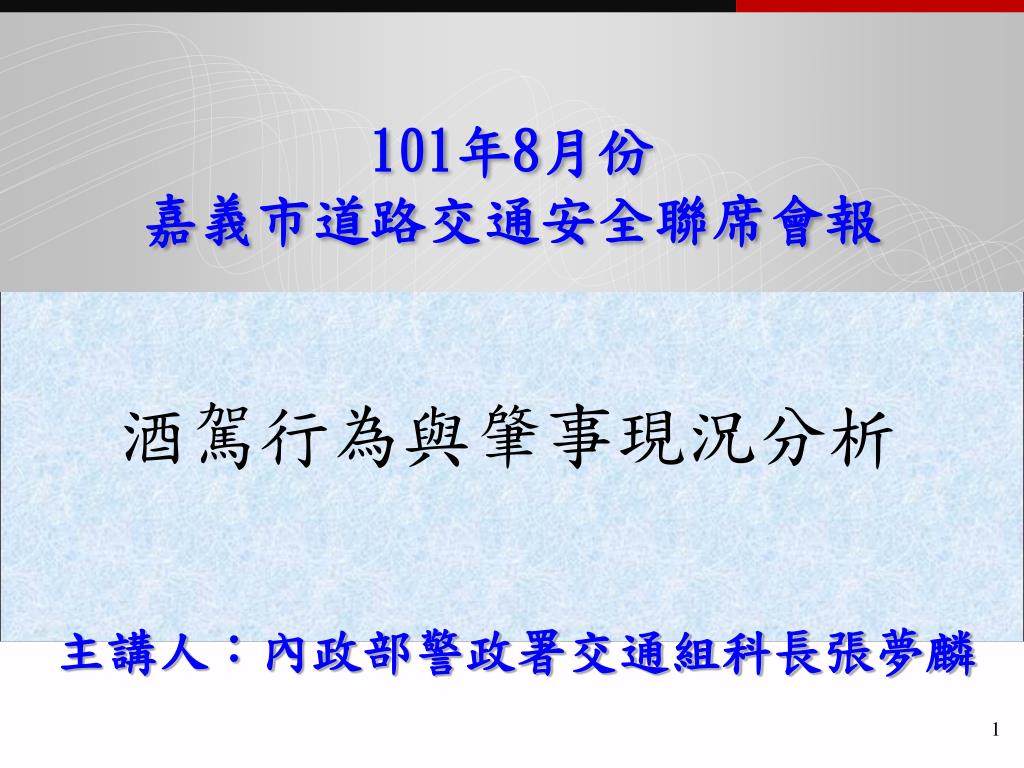 101年8月份
嘉義市道路交通安全聯席會報

酒駕行為與肇事現況分析

主講人：內政部警政署交通組科長張夢麟

1